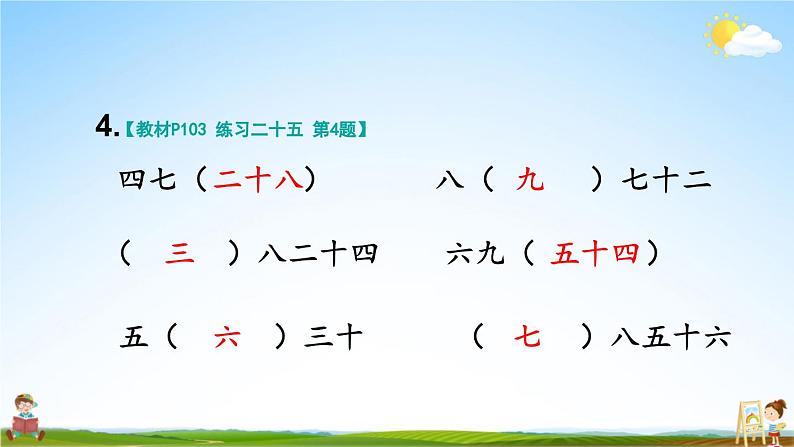 4.【教材P103 练习二十五 第4题】

四七（二十八） 八（ 九 ）七十二

（ 三 ）八二十四 六九（ 五十四）

五（ 六 ）三十 （ 七 ）八五十六